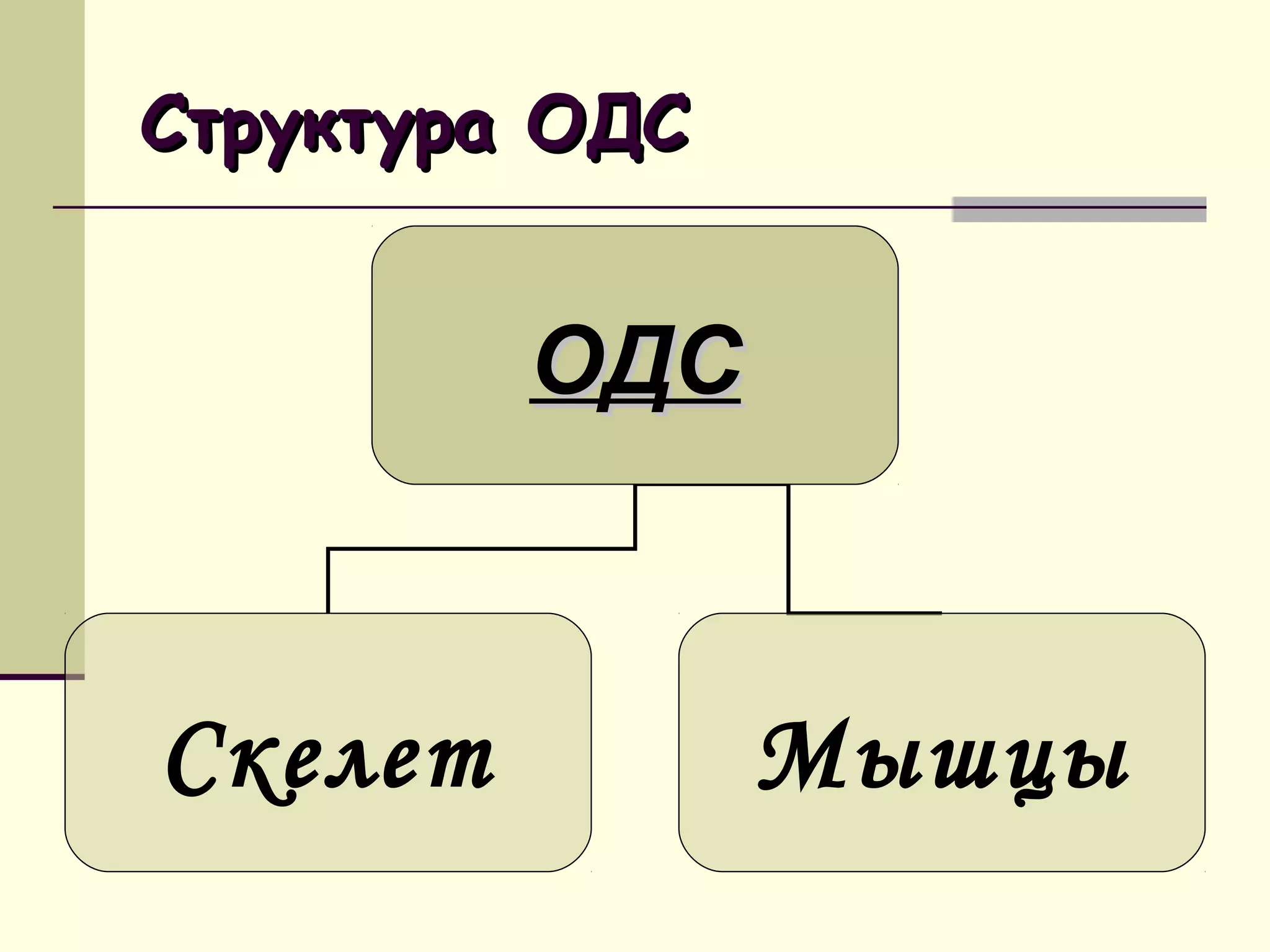 Структура ОДС

ОДС

Скелет

Мышцы